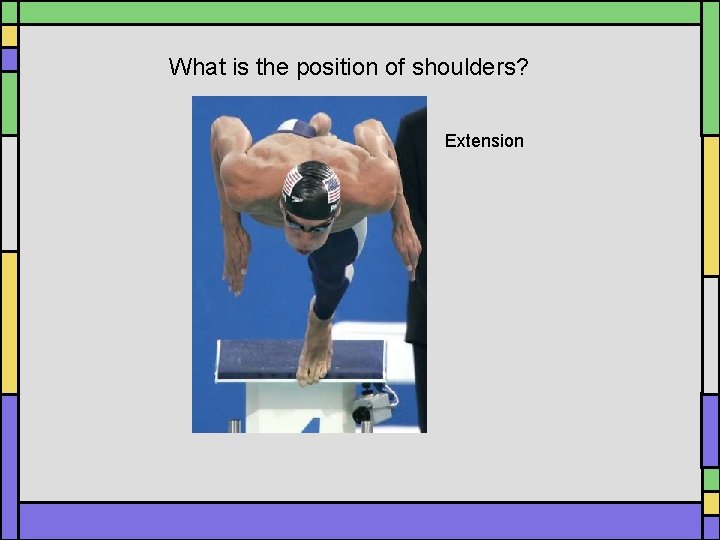 What is the position of shoulders?

Extension